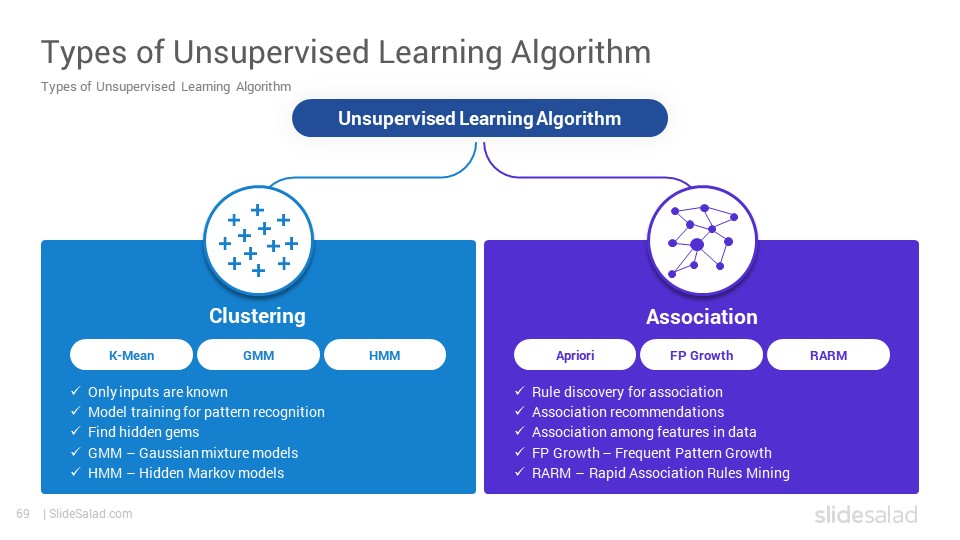 Types of Unsupervised Learning Algorithm

Types of Unsupervised Learning Algorithm

Unsupervised Learning Algorithm

Clustering

K-Mean
GMM
HMM

✓ Only inputs are known
✓ Model training for pattern recognition
✓ Find hidden gems
✓ GMM – Gaussian mixture models
✓ HMM – Hidden Markov models

Association

Apriori
FP Growth
RARM

✓ Rule discovery for association
✓ Association recommendations
✓ Association among features in data
✓ FP Growth – Frequent Pattern Growth
✓ RARM – Rapid Association Rules Mining

69 | SlideSalad.com

slidesalad